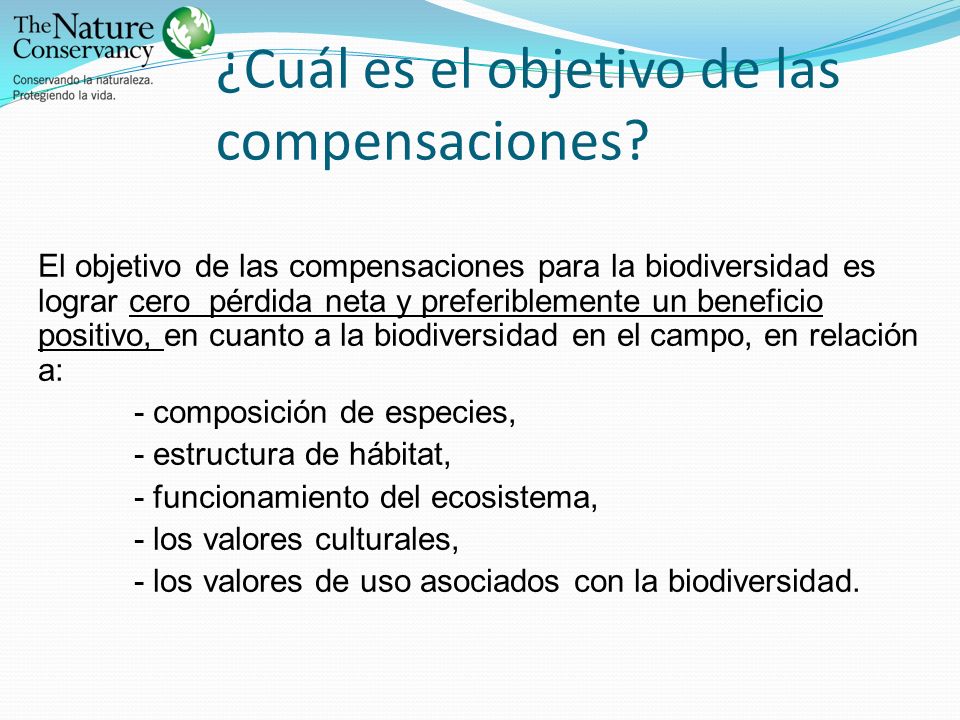 The Nature Conservancy
Conservando la naturaleza. Protegiendo la vida.

¿Cuál es el objetivo de las compensaciones?

El objetivo de las compensaciones para la biodiversidad es lograr cero pérdida neta y preferiblemente un beneficio positivo, en cuanto a la biodiversidad en el campo, en relación a:

- composición de especies,
- estructura de hábitat,
- funcionamiento del ecosistema,
- los valores culturales,
- los valores de uso asociados con la biodiversidad.